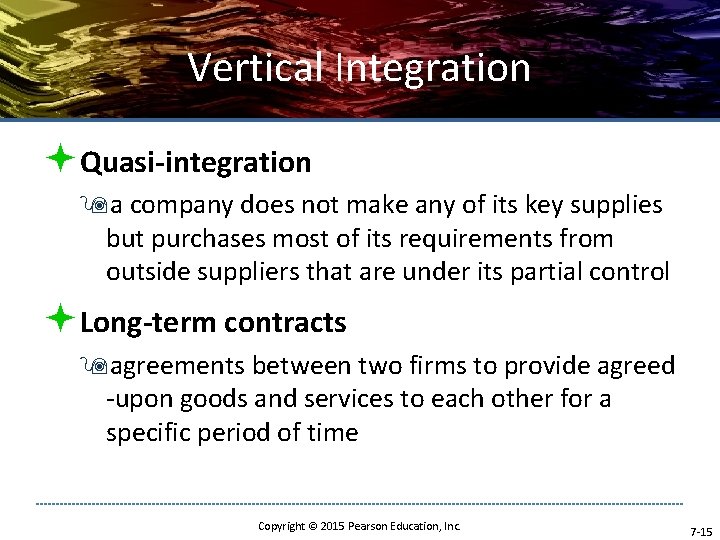 Vertical Integration

Quasi-integration

a company does not make any of its key supplies but purchases most of its requirements from outside suppliers that are under its partial control

Long-term contracts

agreements between two firms to provide agreed -upon goods and services to each other for a specific period of time

Copyright © 2015 Pearson Education, Inc.

7-15